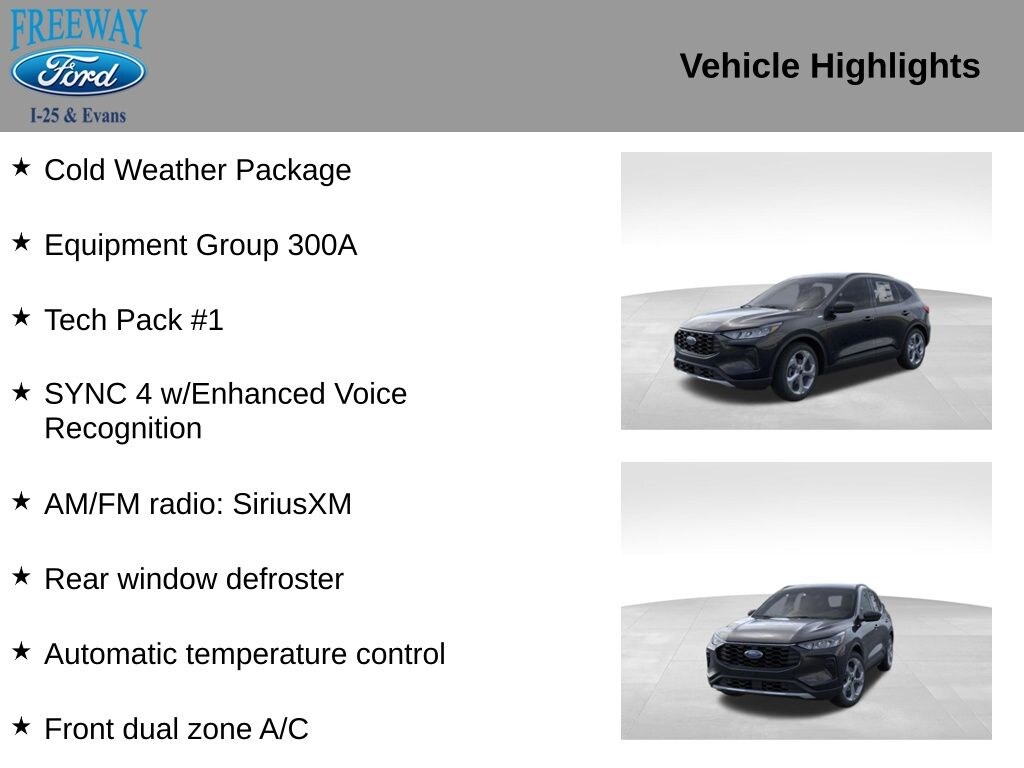 FREEWAY
Ford
I-25 & Evans

Vehicle Highlights

★ Cold Weather Package

★ Equipment Group 300A

★ Tech Pack #1

★ SYNC 4 w/Enhanced Voice Recognition

★ AM/FM radio: SiriusXM

★ Rear window defroster

★ Automatic temperature control

★ Front dual zone A/C